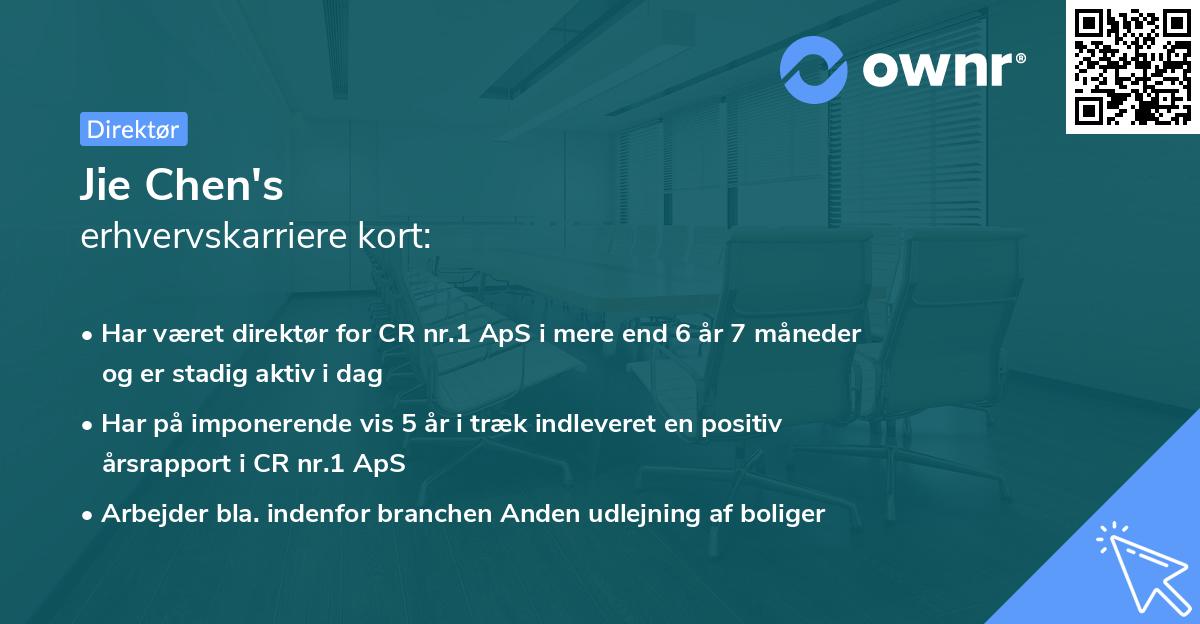 ownr®

Direktør

Jie Chen's
erhvervskarriere kort:

• Har været direktør for CR nr.1 ApS i mere end 6 år 7 måneder og er stadig aktiv i dag

• Har på imponerende vis 5 år i træk indleveret en positiv årsrapport i CR nr.1 ApS

• Arbejder bla. indenfor branchen Anden udlejning af boliger